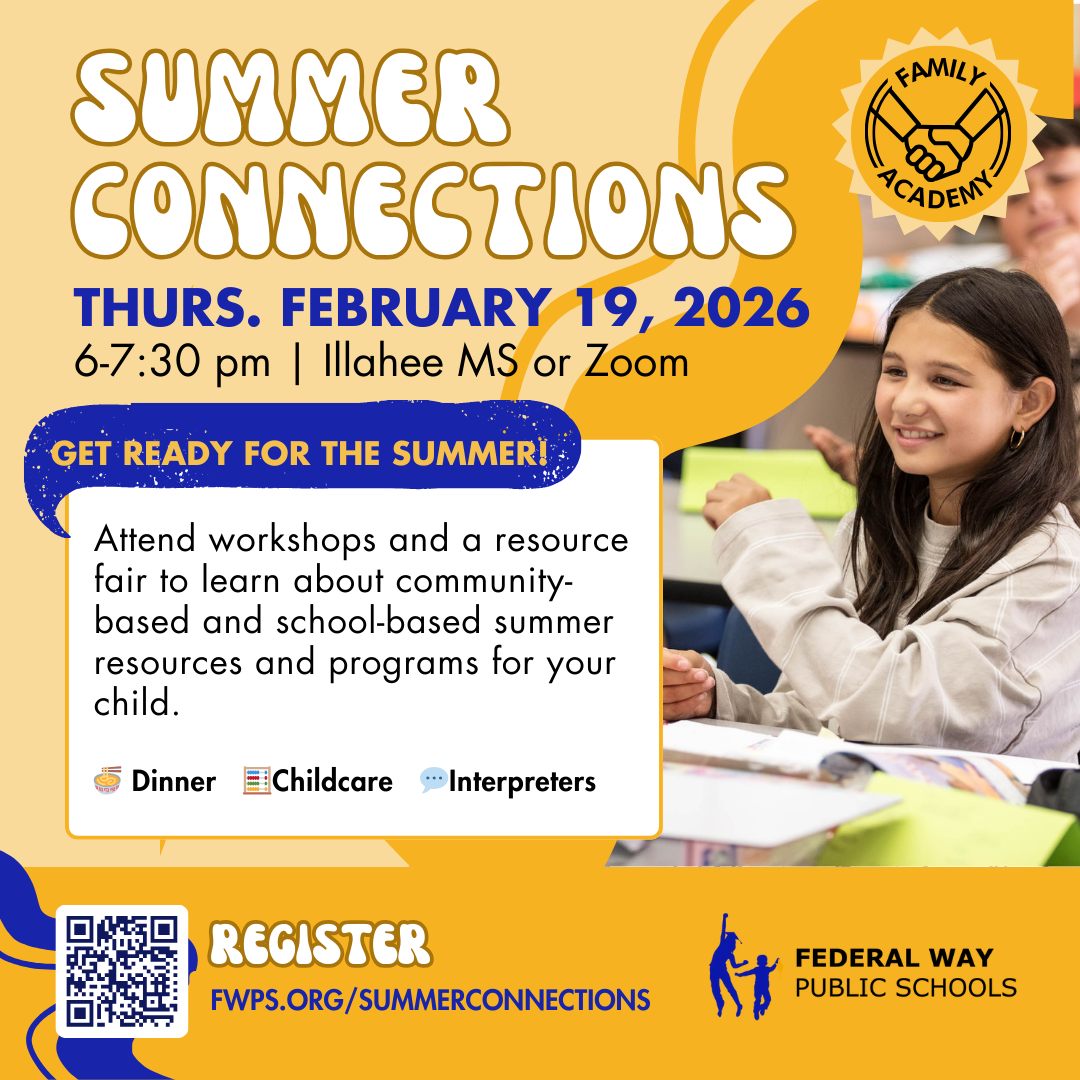 SUMMER CONNECTIONS

FAMILY ACADEMY

THURS. FEBRUARY 19, 2026
6-7:30 pm | Illahee MS or Zoom

GET READY FOR THE SUMMER!

Attend workshops and a resource fair to learn about community-based and school-based summer resources and programs for your child.

Dinner Childcare Interpreters

REGISTER
FWPS.ORG/SUMMERCONNECTIONS

FEDERAL WAY PUBLIC SCHOOLS